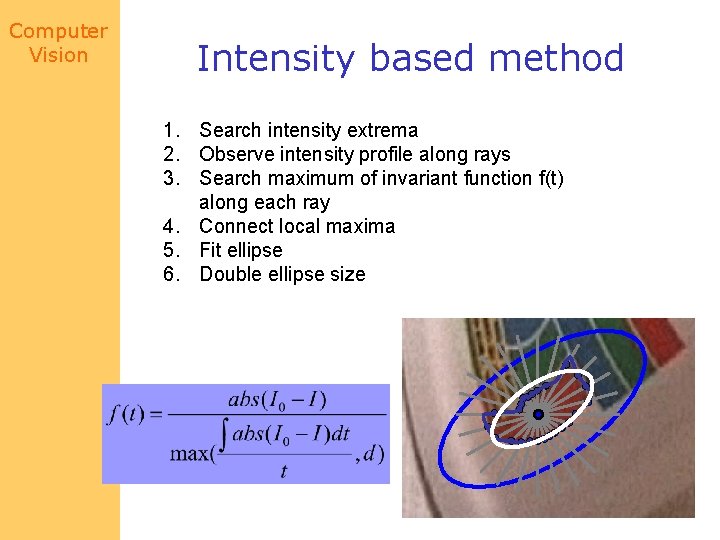 Computer Vision

Intensity based method

1. Search intensity extrema
2. Observe intensity profile along rays
3. Search maximum of invariant function f(t) along each ray
4. Connect local maxima
5. Fit ellipse
6. Double ellipse size

$f(t) = \frac{abs(I_0 - I)}{\max(\frac{\int abs(I_0 - I)dt}{t}, d)}$